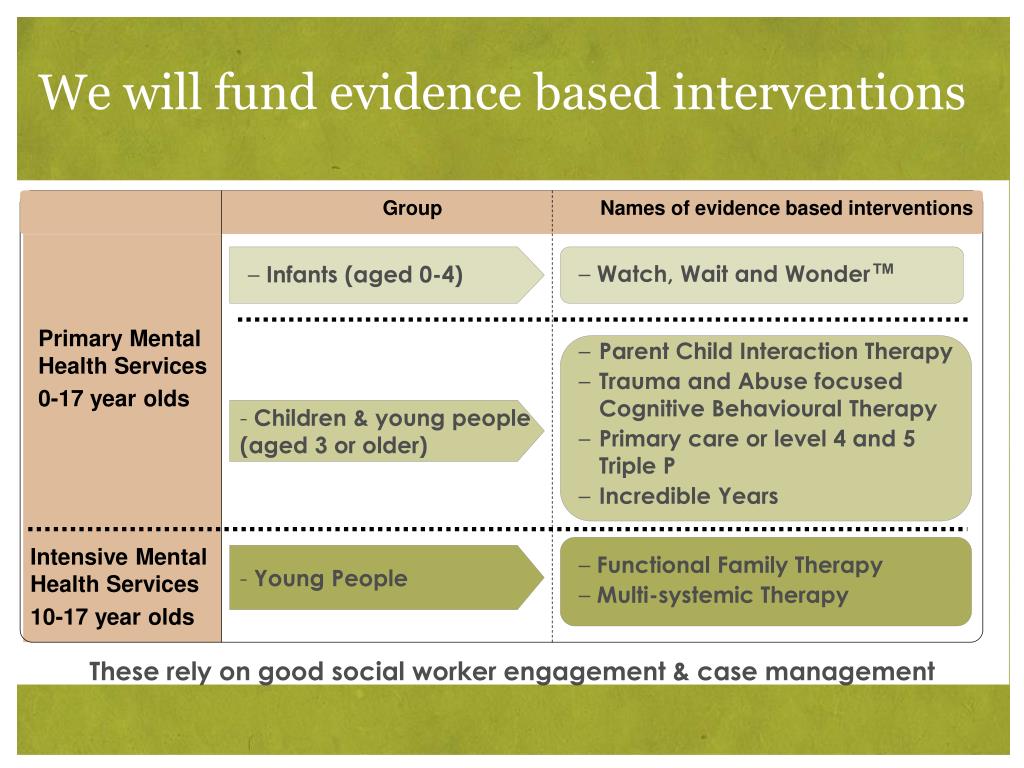 We will fund evidence based interventions

| | Group | Names of evidence based interventions |
|---|---|---|
| Primary Mental Health Services 0-17 year olds | – Infants (aged 0-4) | – Watch, Wait and Wonder™ |
| | - Children & young people (aged 3 or older) | – Parent Child Interaction Therapy – Trauma and Abuse focused Cognitive Behavioural Therapy – Primary care or level 4 and 5 Triple P – Incredible Years |
| Intensive Mental Health Services 10-17 year olds | - Young People | – Functional Family Therapy – Multi-systemic Therapy |

These rely on good social worker engagement & case management